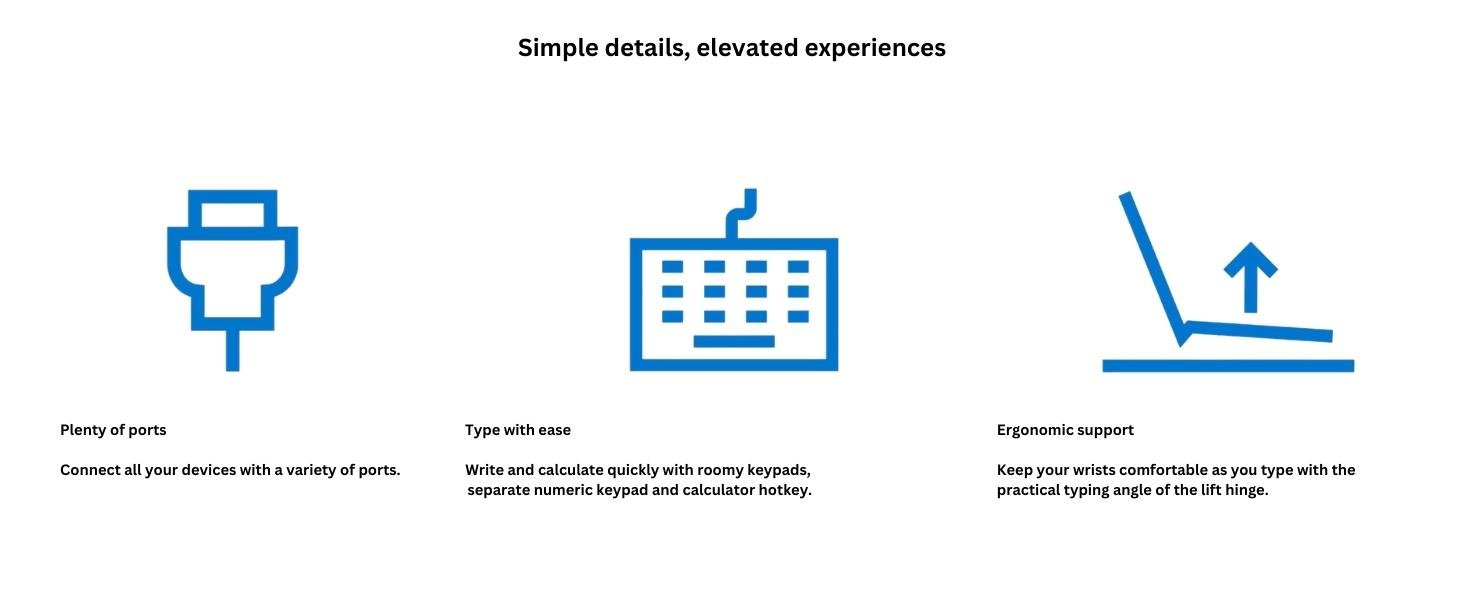 Simple details, elevated experiences

Plenty of ports

Connect all your devices with a variety of ports.

Type with ease

Write and calculate quickly with roomy keypads, separate numeric keypad and calculator hotkey.

Ergonomic support

Keep your wrists comfortable as you type with the practical typing angle of the lift hinge.